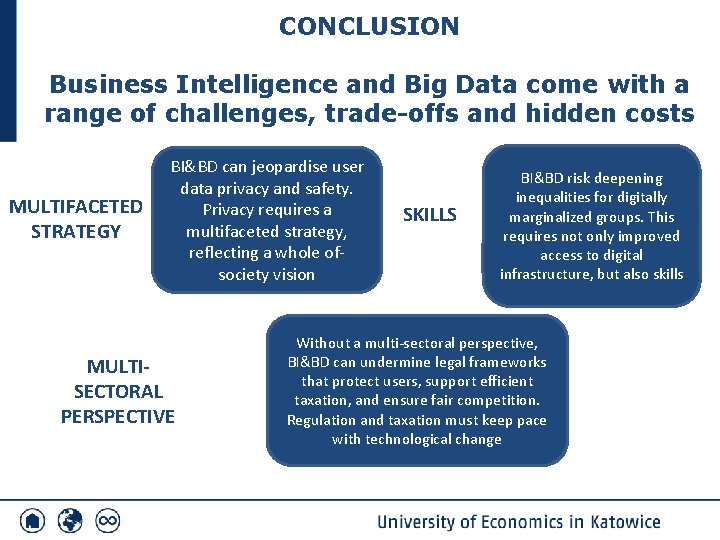 CONCLUSION

Business Intelligence and Big Data come with a range of challenges, trade-offs and hidden costs

MULTIFACETED STRATEGY

BI&BD can jeopardise user data privacy and safety. Privacy requires a multifaceted strategy, reflecting a whole of-society vision

SKILLS

BI&BD risk deepening inequalities for digitally marginalized groups. This requires not only improved access to digital infrastructure, but also skills

MULTI-SECTORAL PERSPECTIVE

Without a multi-sectoral perspective, BI&BD can undermine legal frameworks that protect users, support efficient taxation, and ensure fair competition. Regulation and taxation must keep pace with technological change

University of Economics in Katowice